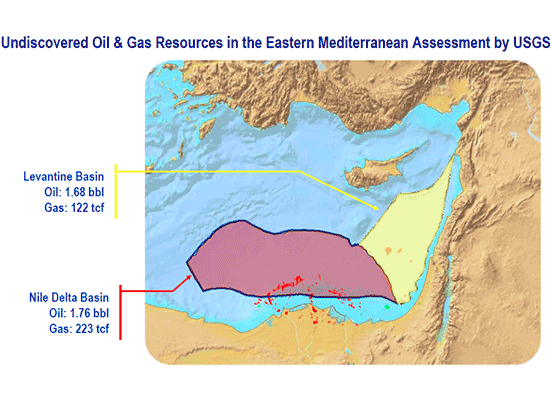 Undiscovered Oil & Gas Resources in the Eastern Mediterranean Assessment by USGS

Levantine Basin
Oil: 1.68 bbl
Gas: 122 tcf

Nile Delta Basin
Oil: 1.76 bbl
Gas: 223 tcf